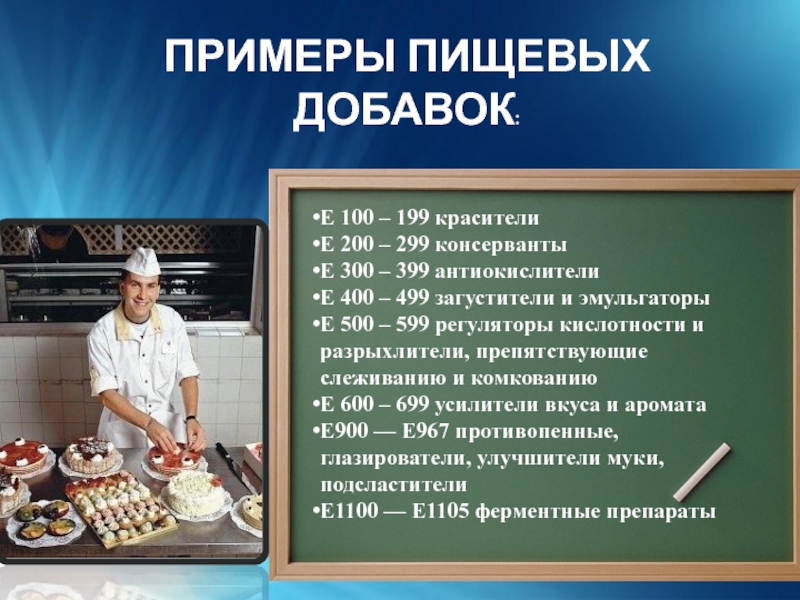 ПРИМЕРЫ ПИЩЕВЫХ ДОБАВОК:

•Е 100 – 199 красители
•Е 200 – 299 консерванты
•Е 300 – 399 антиокислители
•Е 400 – 499 загустители и эмульгаторы
•Е 500 – 599 регуляторы кислотности и разрыхлители, препятствующие слеживанию и комкованию
•Е 600 – 699 усилители вкуса и аромата
•Е900 — Е967 противопенные, глазирователи, улучшители муки, подсластители
•Е1100 — Е1105 ферментные препараты